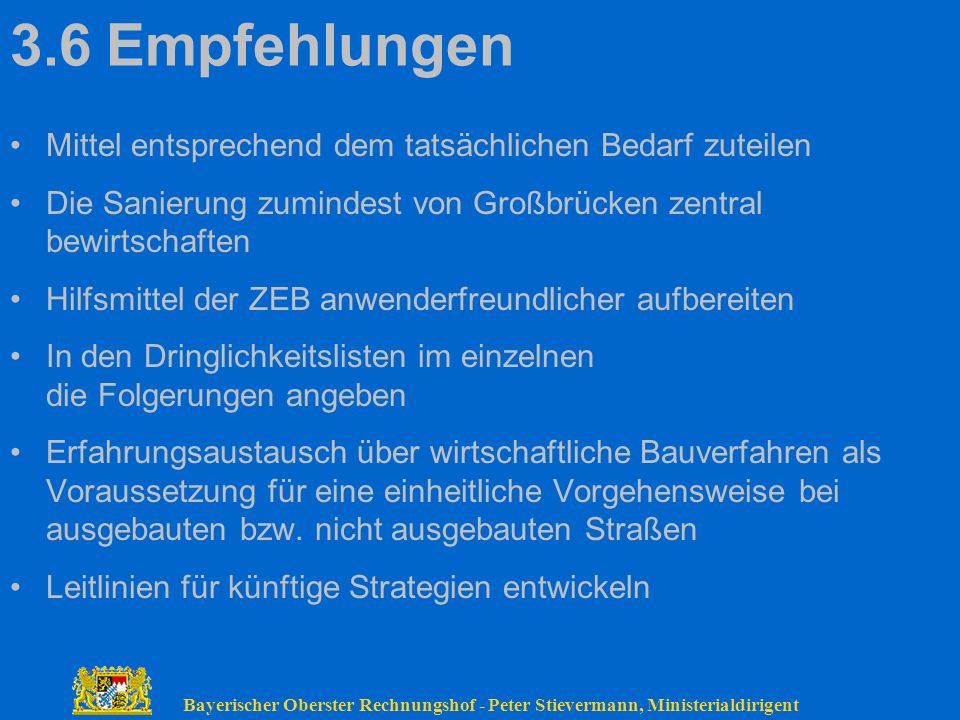 3.6 Empfehlungen

• Mittel entsprechend dem tatsächlichen Bedarf zuteilen

• Die Sanierung zumindest von Großbrücken zentral bewirtschaften

• Hilfsmittel der ZEB anwenderfreundlicher aufbereiten

• In den Dringlichkeitslisten im einzelnen die Folgerungen angeben

• Erfahrungsaustausch über wirtschaftliche Bauverfahren als Voraussetzung für eine einheitliche Vorgehensweise bei ausgebauten bzw. nicht ausgebauten Straßen

• Leitlinien für künftige Strategien entwickeln

Bayerischer Oberster Rechnungshof - Peter Stievermann, Ministerialdirigent